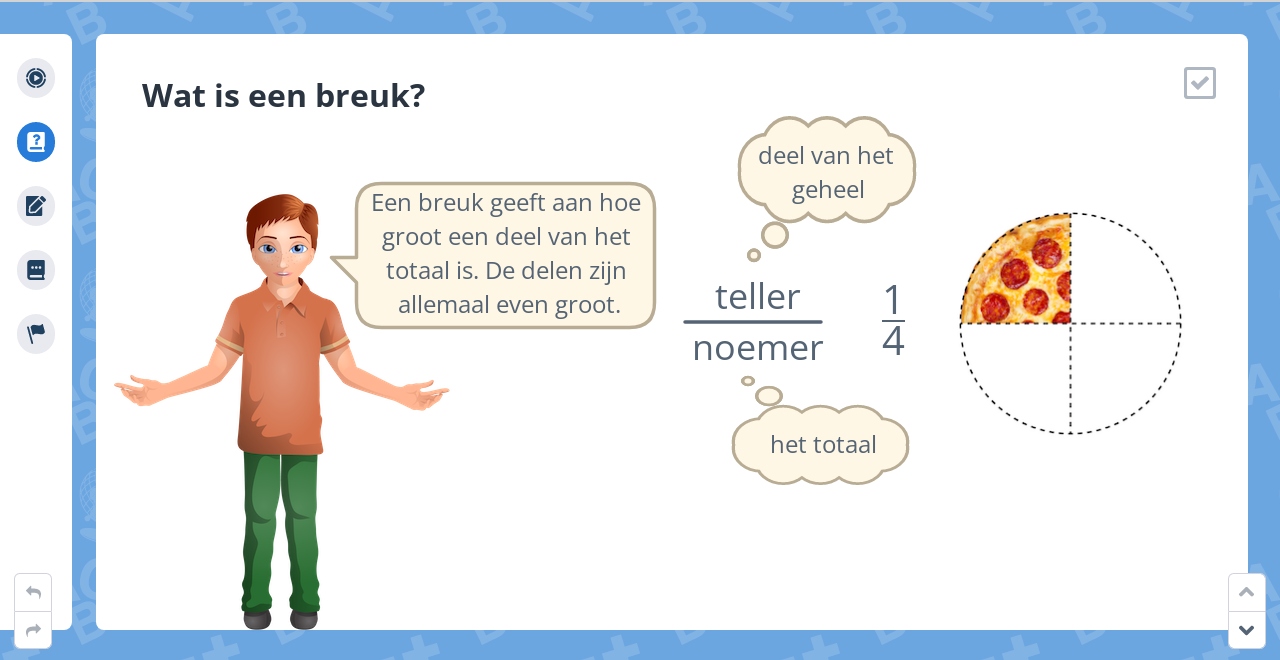 Wat is een breuk?

Een breuk geeft aan hoe groot een deel van het totaal is. De delen zijn allemaal even groot.

deel van het geheel

$\frac{\text{teller}}{\text{noemer}}$ $\frac{1}{4}$

het totaal